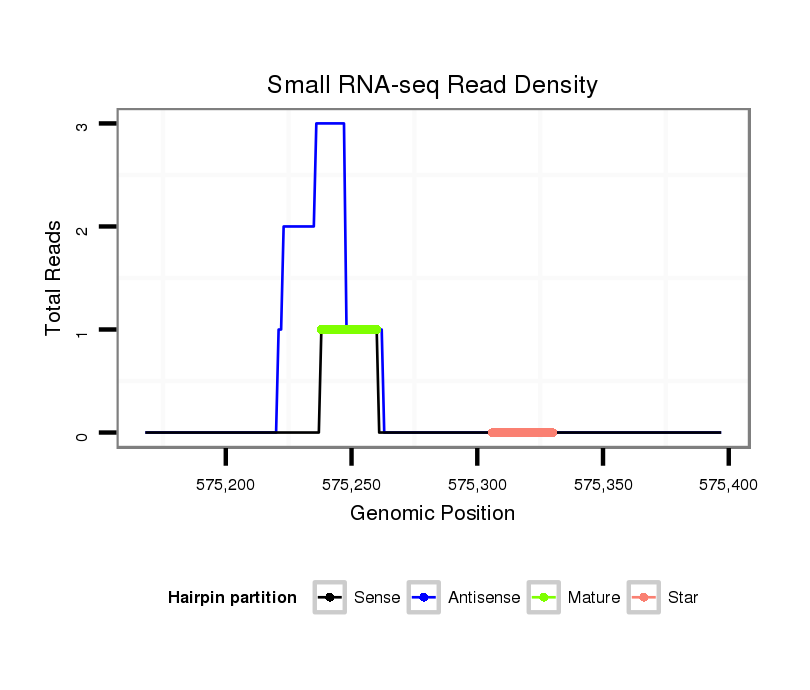 Small RNA-seq Read Density

Total Reads

3

2

1

0

575,200

575,250

575,300

575,350

575,400

Genomic Position

Hairpin partition

Sense

Antisense

Mature

Star